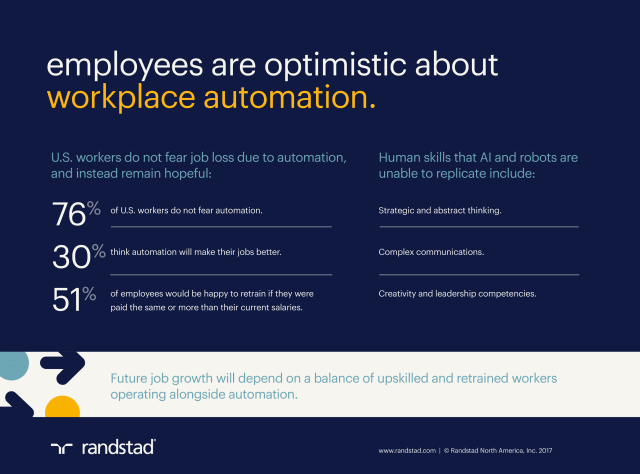 employees are optimistic about workplace automation.

U.S. workers do not fear job loss due to automation, and instead remain hopeful:

76% of U.S. workers do not fear automation.

30% think automation will make their jobs better.

51% of employees would be happy to retrain if they were paid the same or more than their current salaries.

Human skills that AI and robots are unable to replicate include:

Strategic and abstract thinking.

Complex communications.

Creativity and leadership competencies.

Future job growth will depend on a balance of upskilled and retrained workers operating alongside automation.

randstad

www.randstad.com | © Randstad North America, Inc. 2017